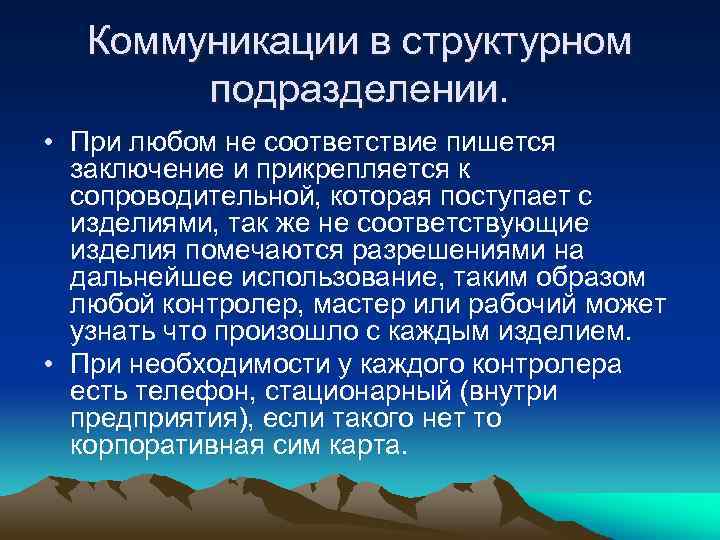 Коммуникации в структурном подразделении.

• При любом не соответствие пишется заключение и прикрепляется к сопроводительной, которая поступает с изделиями, так же не соответствующие изделия помечаются разрешениями на дальнейшее использование, таким образом любой контролер, мастер или рабочий может узнать что произошло с каждым изделием.

• При необходимости у каждого контролера есть телефон, стационарный (внутри предприятия), если такого нет то корпоративная сим карта.